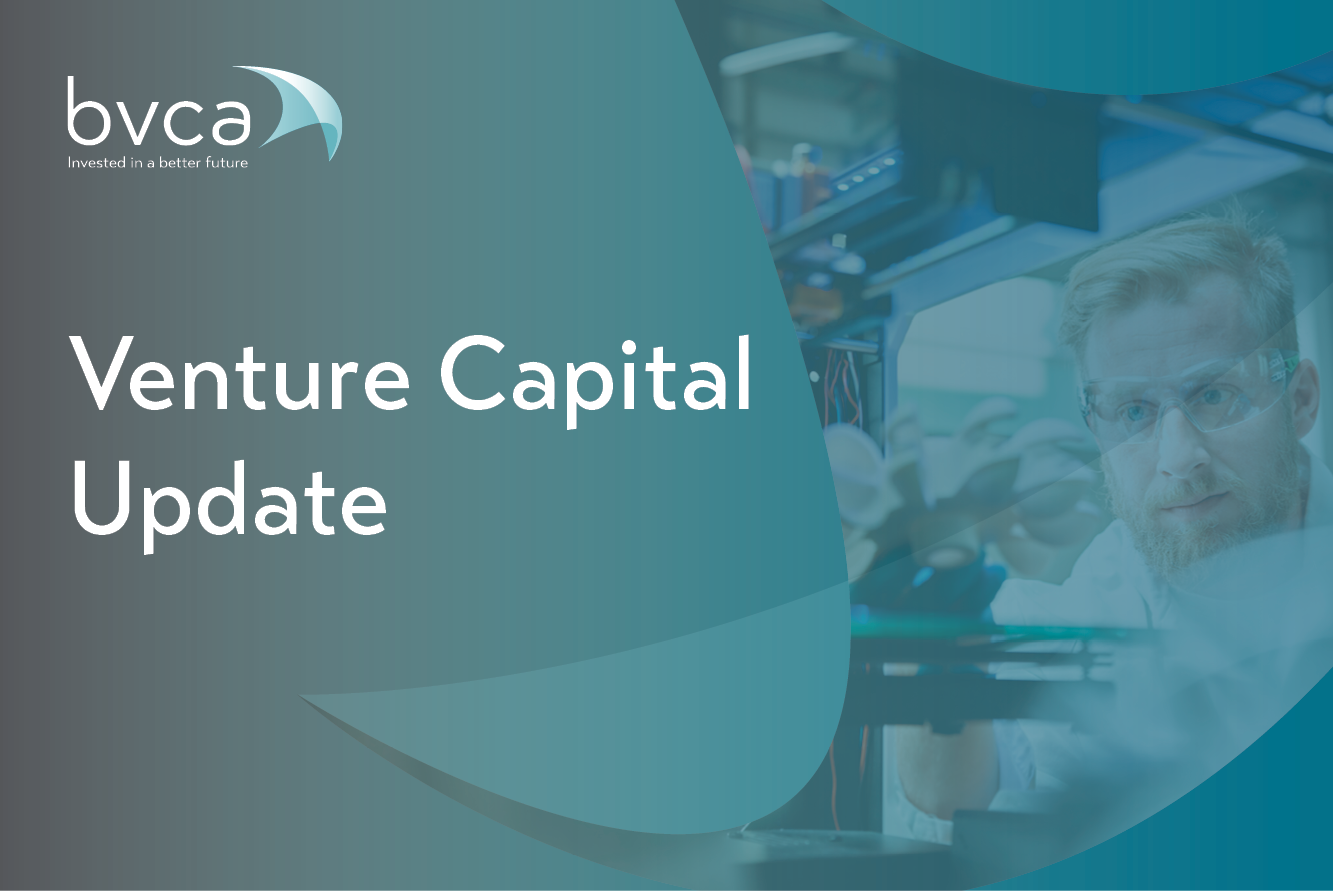 bvca
Invested in a better future

Venture Capital Update